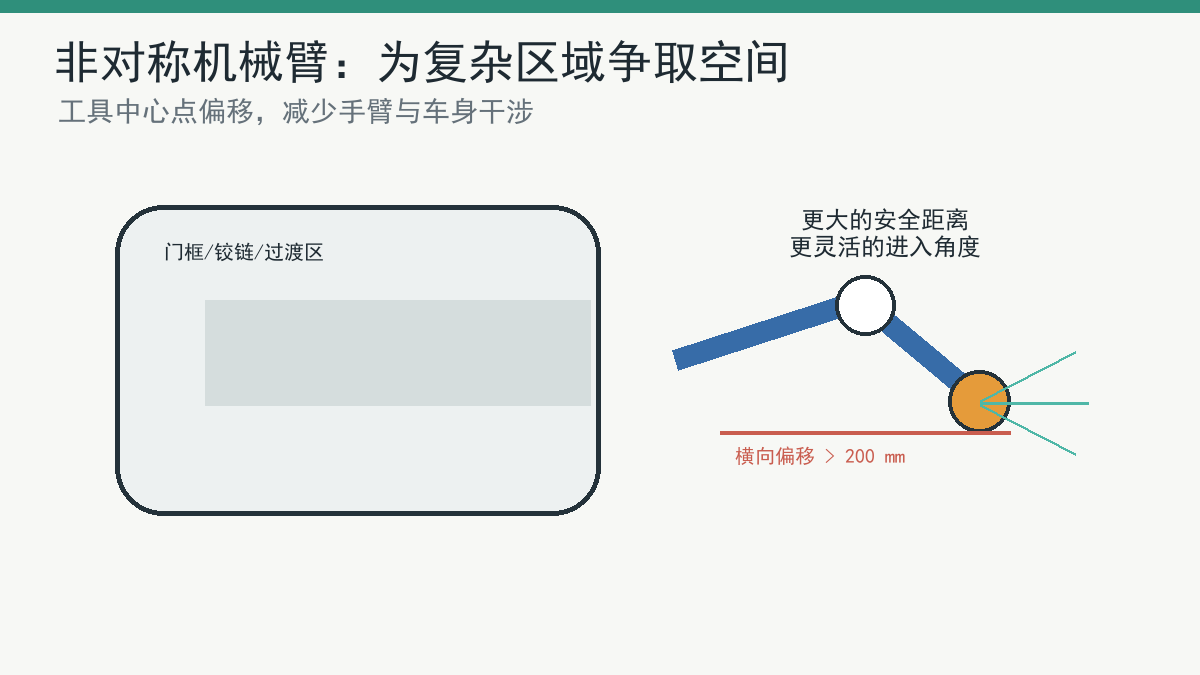 非对称机械臂：为复杂区域争取空间

工具中心点偏移，减少手臂与车身干涉

门框/铰链/过渡区

更大的安全距离
更灵活的进入角度

横向偏移 > 200 mm